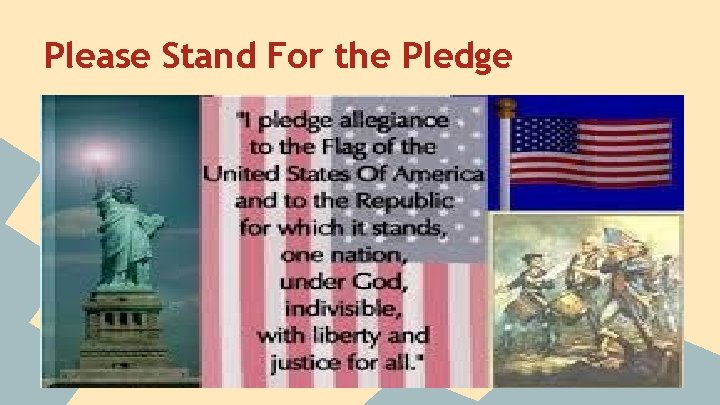 Please Stand For the Pledge

"I pledge allegiance to the Flag of the United States Of America and to the Republic for which it stands, one nation, under God, indivisible, with liberty and justice for all."